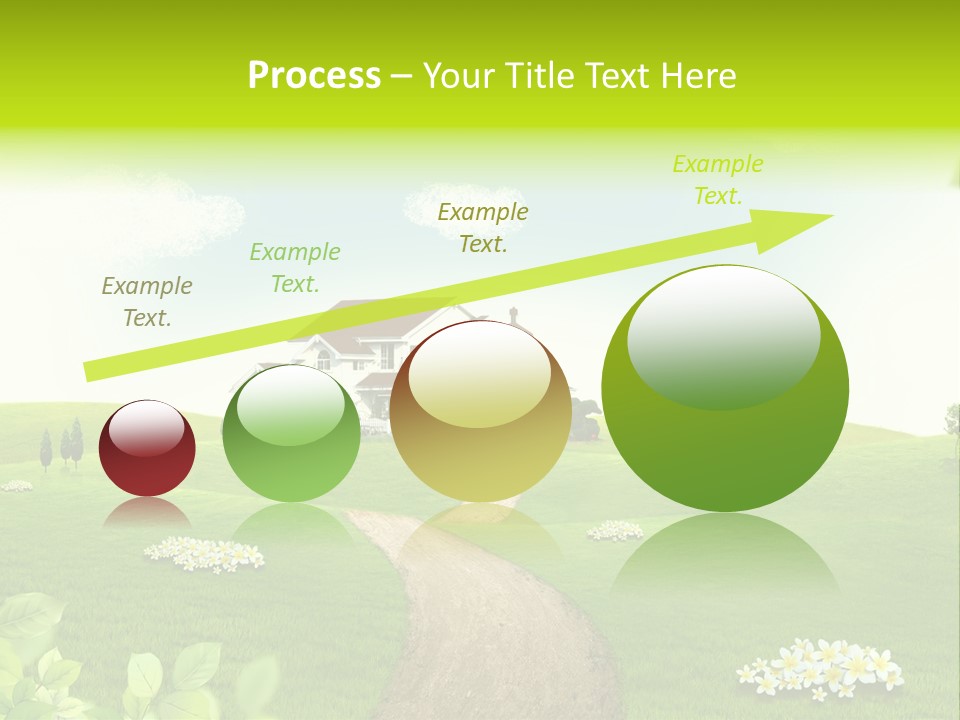 Process – Your Title Text Here

Example Text.

Example Text.

Example Text.

Example Text.